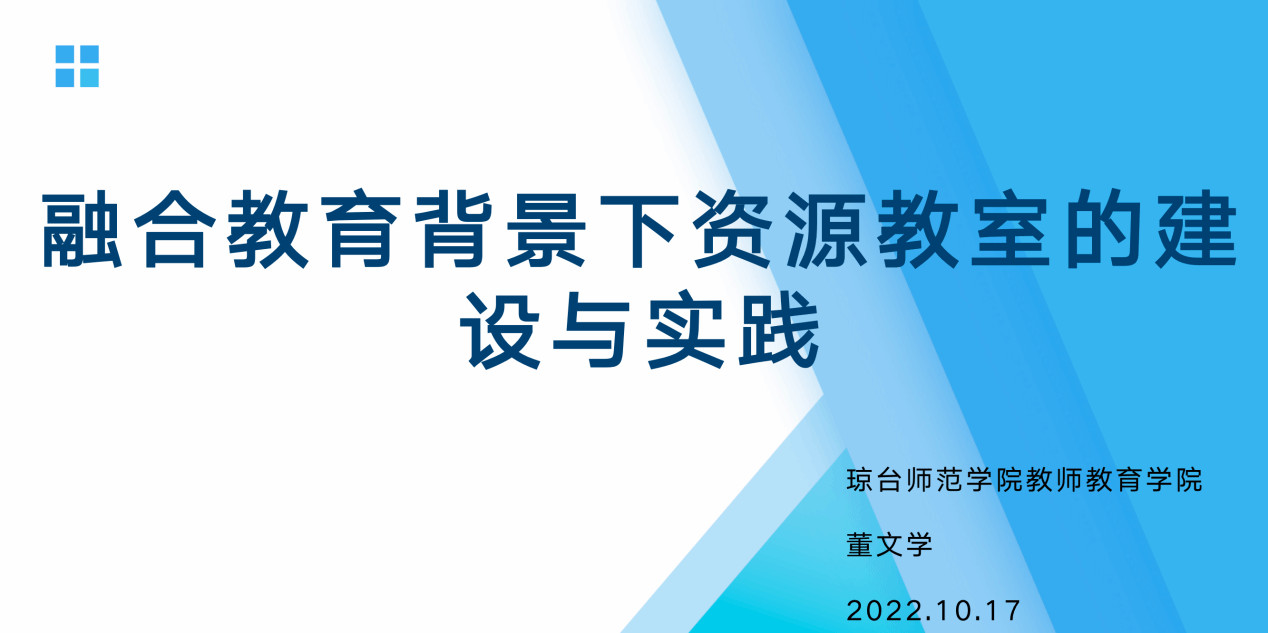 融合教育背景下资源教室的建设与实践

琼台师范学院教师教育学院

董文学

2022.10.17